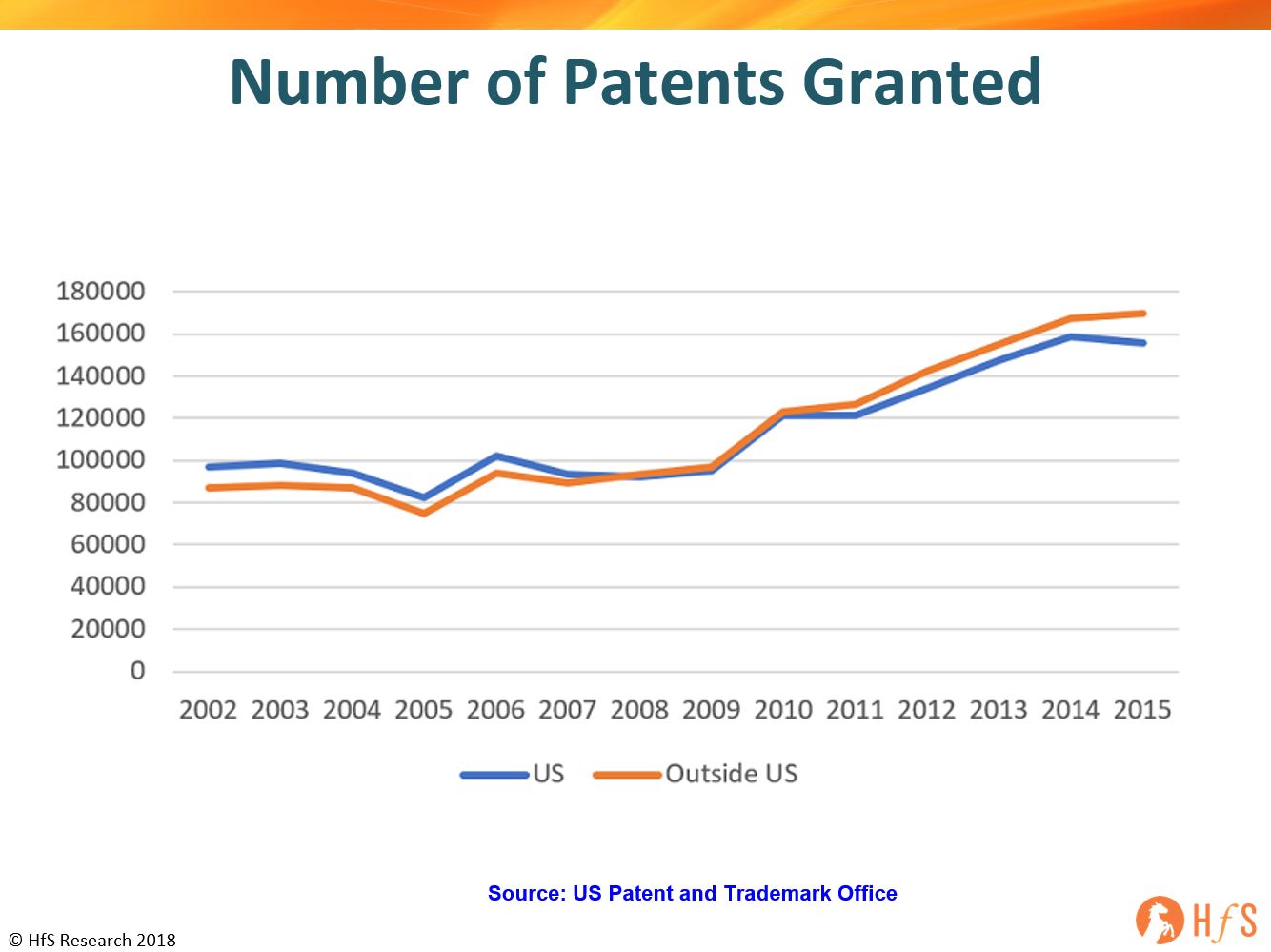 Number of Patents Granted

180000
160000
140000
120000
100000
80000
60000
40000
20000
0

2002 2003 2004 2005 2006 2007 2008 2009 2010 2011 2012 2013 2014 2015

US Outside US

Source: US Patent and Trademark Office

© HfS Research 2018

HfS